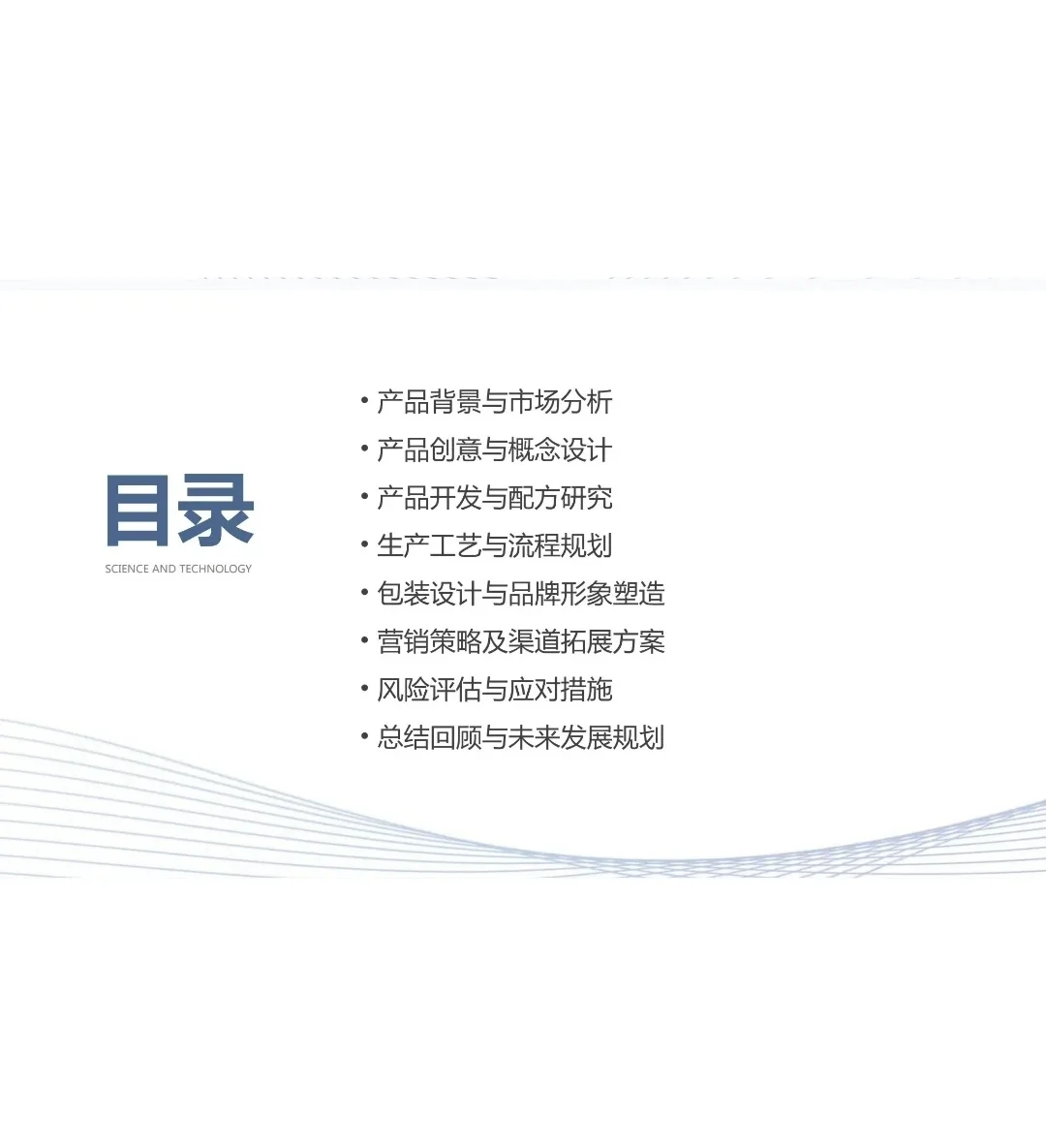 目录
SCIENCE AND TECHNOLOGY

• 产品背景与市场分析
• 产品创意与概念设计
• 产品开发与配方研究
• 生产工艺与流程规划
• 包装设计与品牌形象塑造
• 营销策略及渠道拓展方案
• 风险评估与应对措施
• 总结回顾与未来发展规划